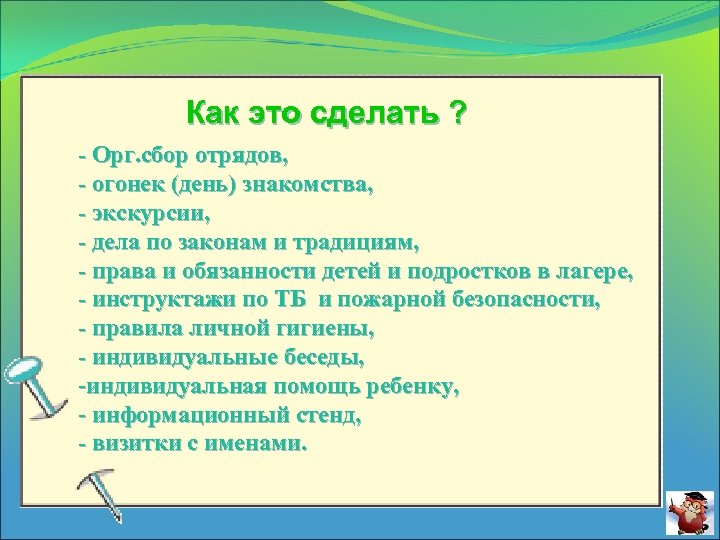 Как это сделать ?

- Орг.сбор отрядов,
- огонек (день) знакомства,
- экскурсии,
- дела по законам и традициям,
- права и обязанности детей и подростков в лагере,
- инструктажи по ТБ и пожарной безопасности,
- правила личной гигиены,
- индивидуальные беседы,
-индивидуальная помощь ребенку,
- информационный стенд,
- визитки с именами.